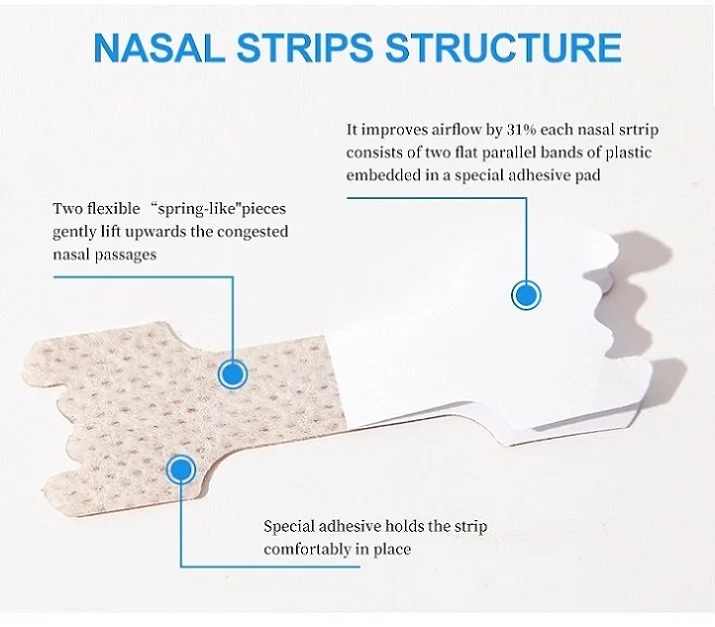 NASAL STRIPS STRUCTURE

It improves airflow by 31% each nasal srtrip consists of two flat parallel bands of plastic embedded in a special adhesive pad

Two flexible “spring-like"pieces gently lift upwards the congested nasal passages

Special adhesive holds the strip comfortably in place